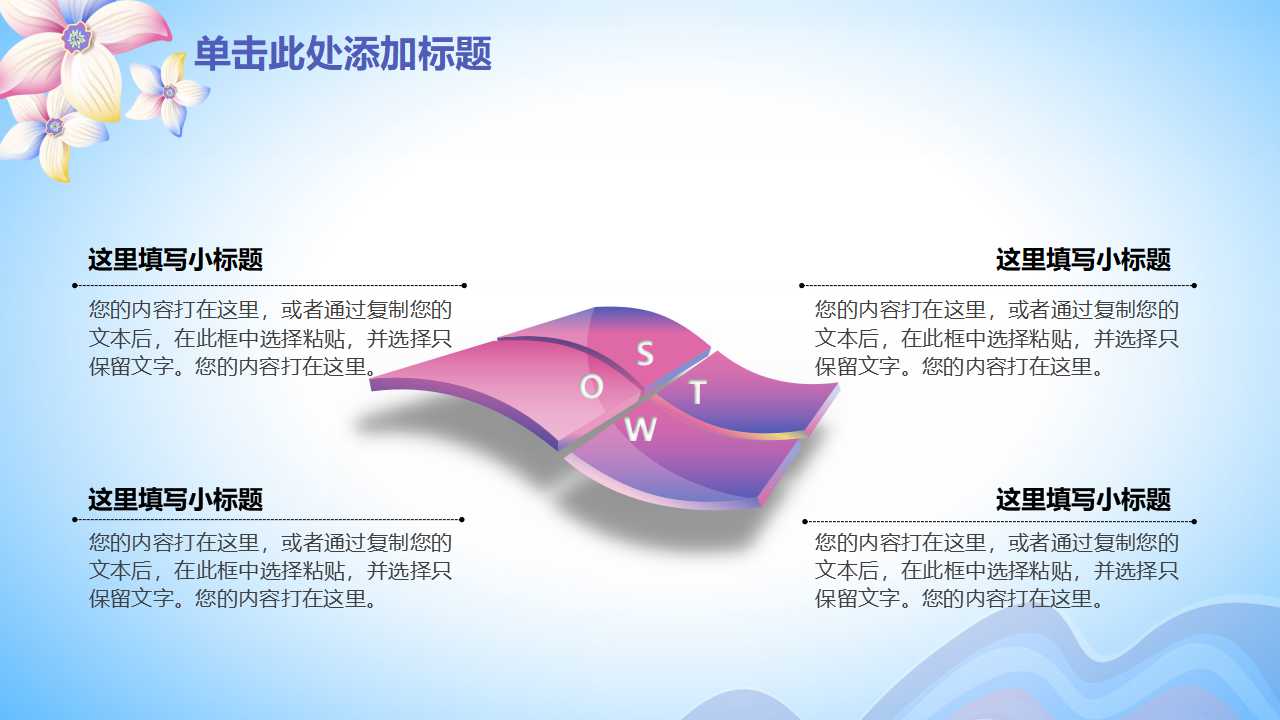 单击此处添加标题

这里填写小标题

您的内容打在这里，或者通过复制您的文本后，在此框中选择粘贴，并选择只保留文字。您的内容打在这里。

这里填写小标题

您的内容打在这里，或者通过复制您的文本后，在此框中选择粘贴，并选择只保留文字。您的内容打在这里。

S

O

T

W

这里填写小标题

您的内容打在这里，或者通过复制您的文本后，在此框中选择粘贴，并选择只保留文字。您的内容打在这里。

这里填写小标题

您的内容打在这里，或者通过复制您的文本后，在此框中选择粘贴，并选择只保留文字。您的内容打在这里。